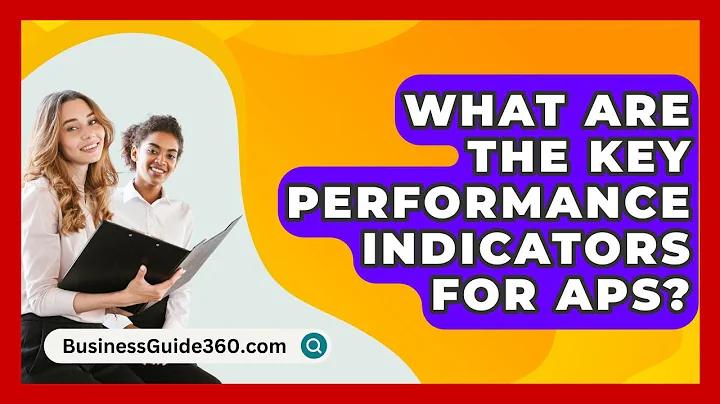 WHAT ARE THE KEY PERFORMANCE INDICATORS FOR APS?

BusinessGuide360.com